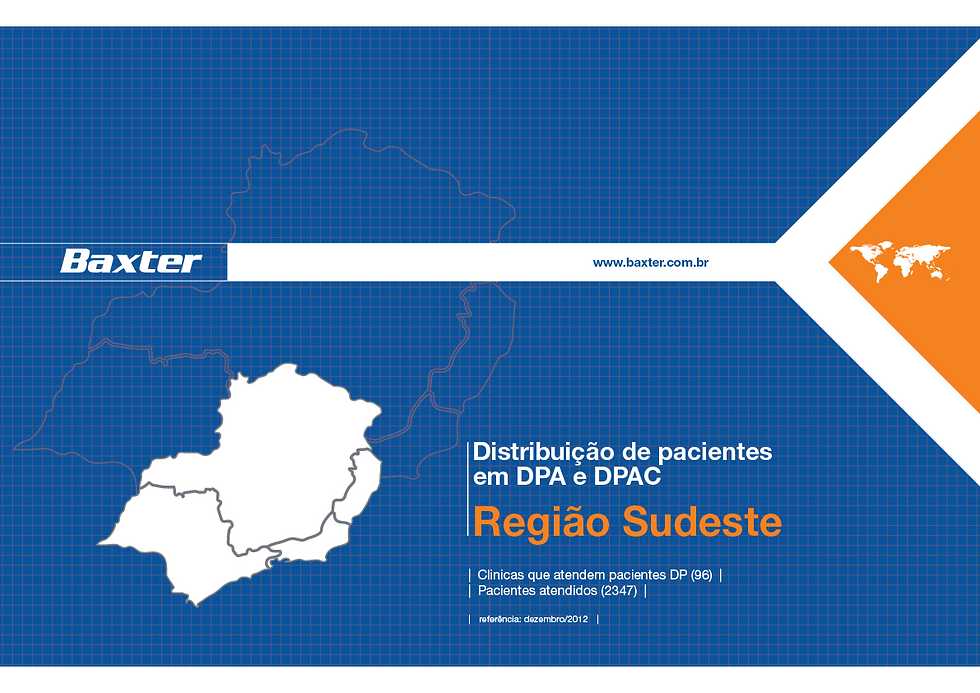 Baxter

www.baxter.com.br

Distribuição de pacientes em DPA e DPAC

Região Sudeste

| Clinicas que atendem pacientes DP (96) |
| Pacientes atendidos (2347) |

| referência: dezembro/2012 |